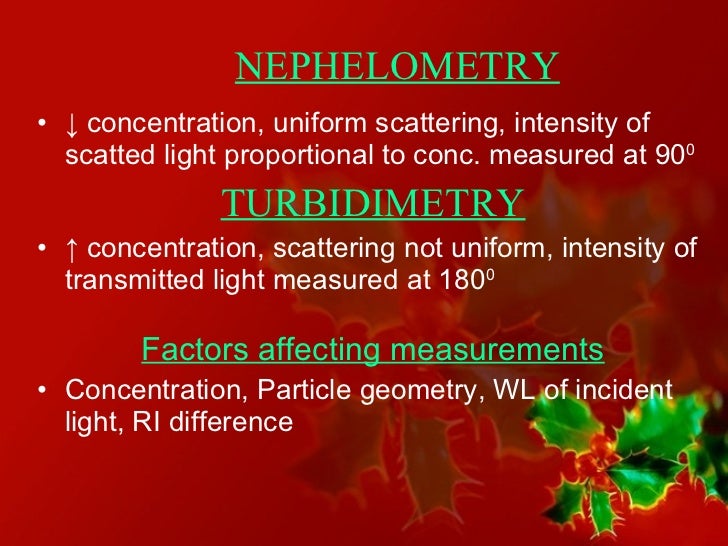 NEPHELOMETRY

• ↓ concentration, uniform scattering, intensity of scatted light proportional to conc. measured at $90^0$

TURBIDIMETRY

• ↑ concentration, scattering not uniform, intensity of transmitted light measured at $180^0$

Factors affecting measurements

• Concentration, Particle geometry, WL of incident light, RI difference